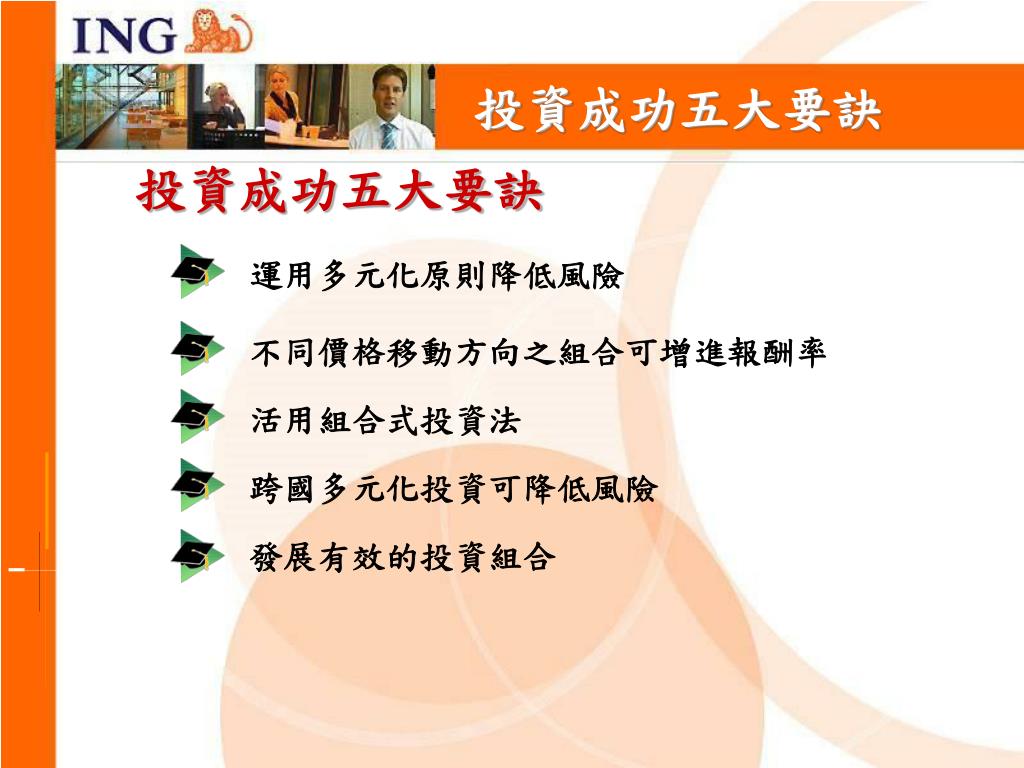 ING

投資成功五大要訣

投資成功五大要訣

運用多元化原則降低風險

不同價格移動方向之組合可增進報酬率

活用組合式投資法

跨國多元化投資可降低風險

發展有效的投資組合